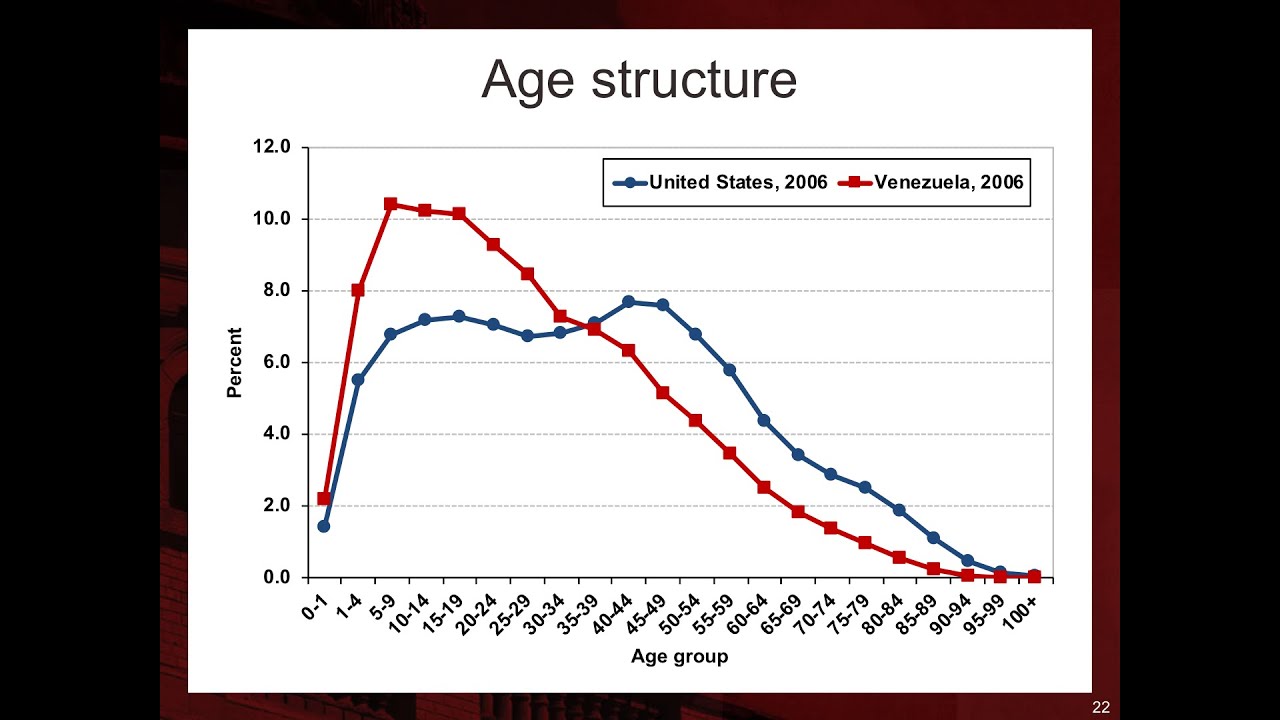 Age structure

United States, 2006
Venezuela, 2006

Percent

12.0
10.0
8.0
6.0
4.0
2.0
0.0

0-1
1-4
5-9
10-14
15-19
20-24
25-29
30-34
35-39
40-44
45-49
50-54
55-59
60-64
65-69
70-74
75-79
80-84
85-89
90-94
95-99
100+

Age group

22